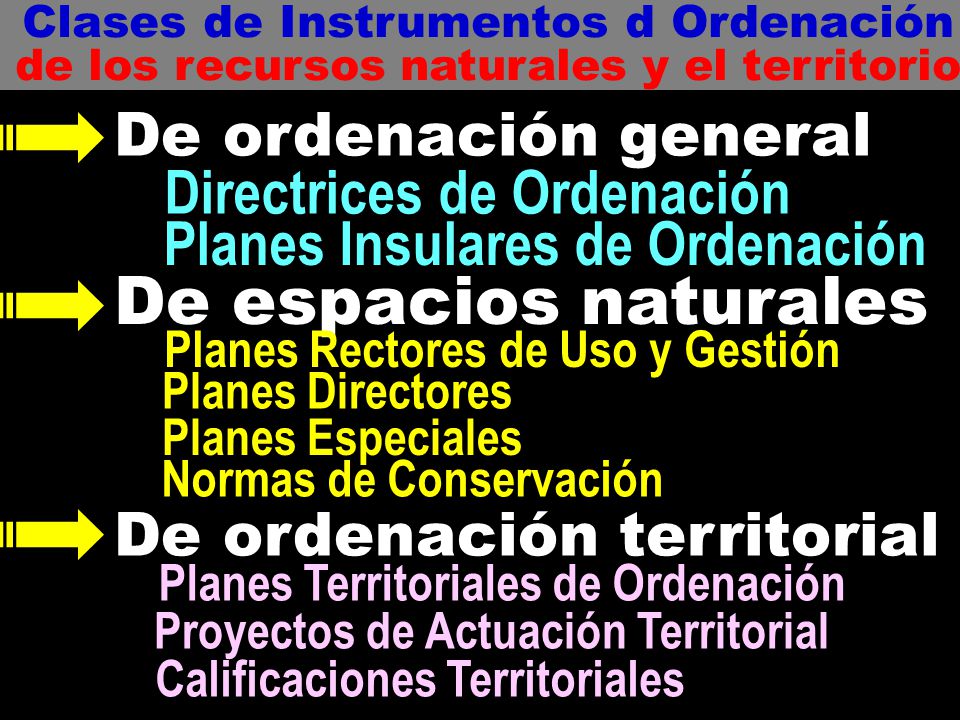 Clases de Instrumentos d Ordenación de los recursos naturales y el territorio

De ordenación general
Directrices de Ordenación
Planes Insulares de Ordenación

De espacios naturales
Planes Rectores de Uso y Gestión
Planes Directores
Planes Especiales
Normas de Conservación

De ordenación territorial
Planes Territoriales de Ordenación
Proyectos de Actuación Territorial
Calificaciones Territoriales